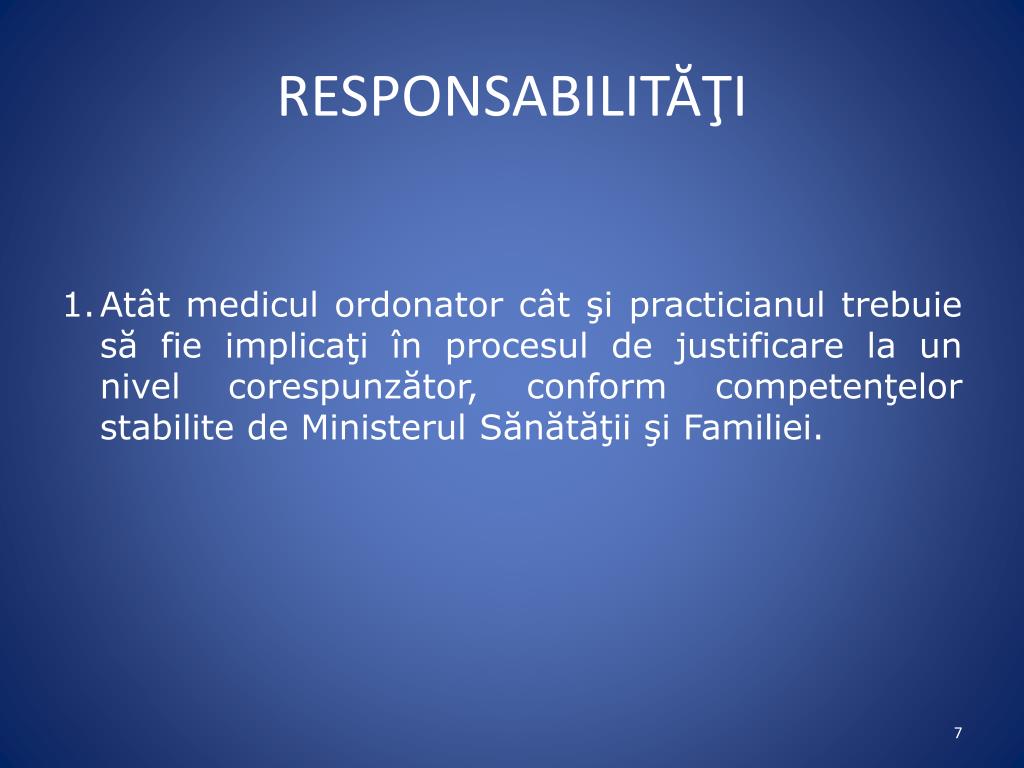 RESPONSABILITĂŢI

1. Atât medicul ordonator cât şi practicianul trebuie să fie implicaţi în procesul de justificare la un nivel corespunzător, conform competenţelor stabilite de Ministerul Sănătăţii şi Familiei.

7